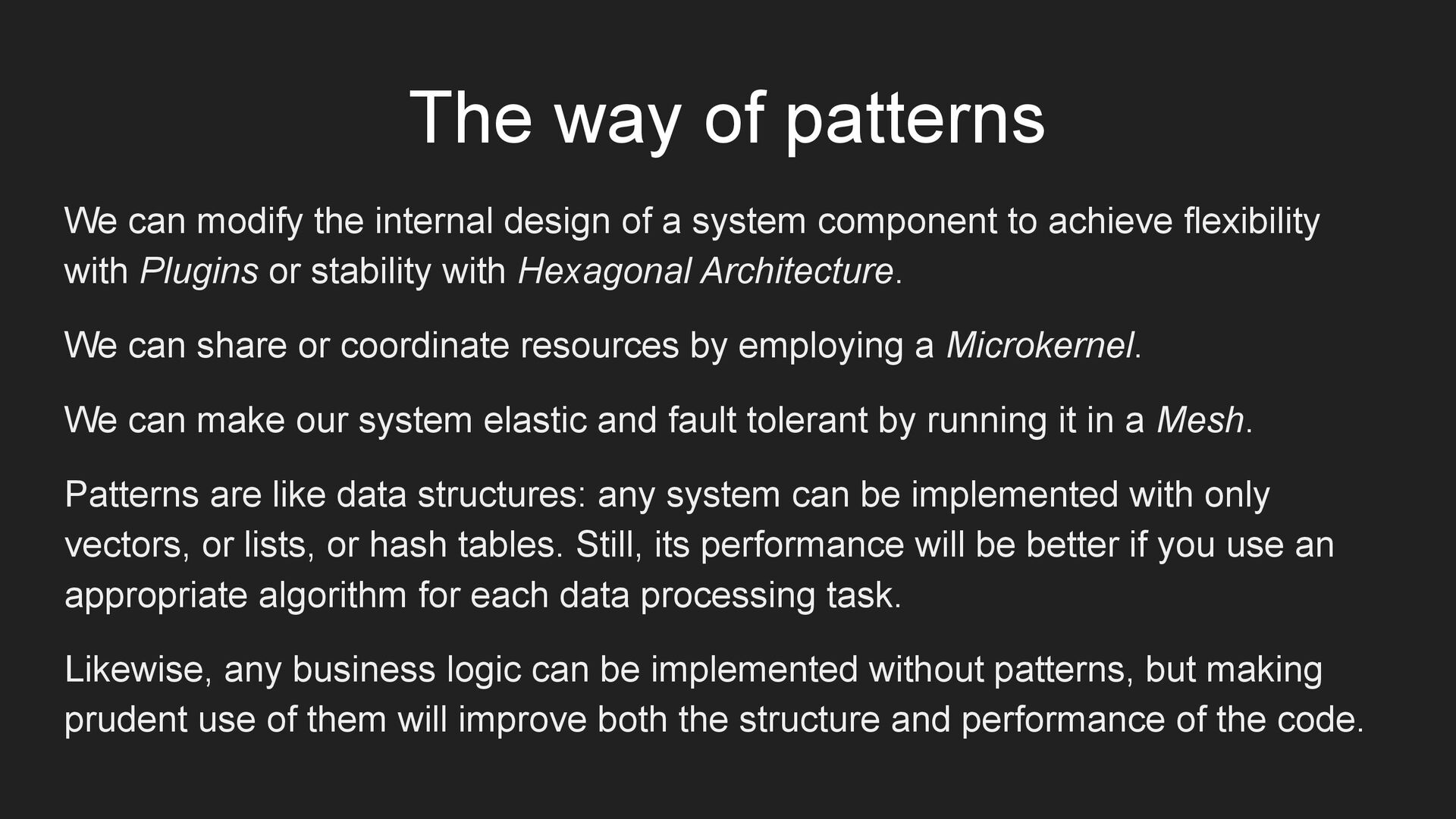 The way of patterns

We can modify the internal design of a system component to achieve flexibility with Plugins or stability with Hexagonal Architecture.

We can share or coordinate resources by employing a Microkernel.

We can make our system elastic and fault tolerant by running it in a Mesh.

Patterns are like data structures: any system can be implemented with only vectors, or lists, or hash tables. Still, its performance will be better if you use an appropriate algorithm for each data processing task.

Likewise, any business logic can be implemented without patterns, but making prudent use of them will improve both the structure and performance of the code.